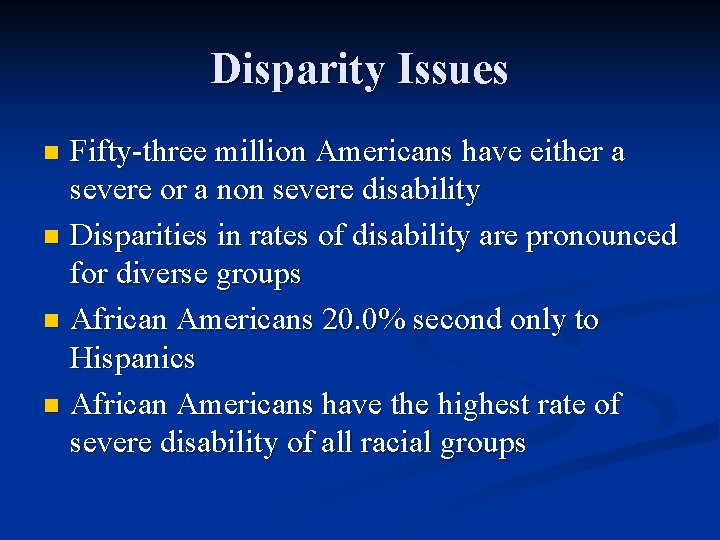 Disparity Issues

- Fifty-three million Americans have either a severe or a non severe disability
- Disparities in rates of disability are pronounced for diverse groups
- African Americans 20.0% second only to Hispanics
- African Americans have the highest rate of severe disability of all racial groups